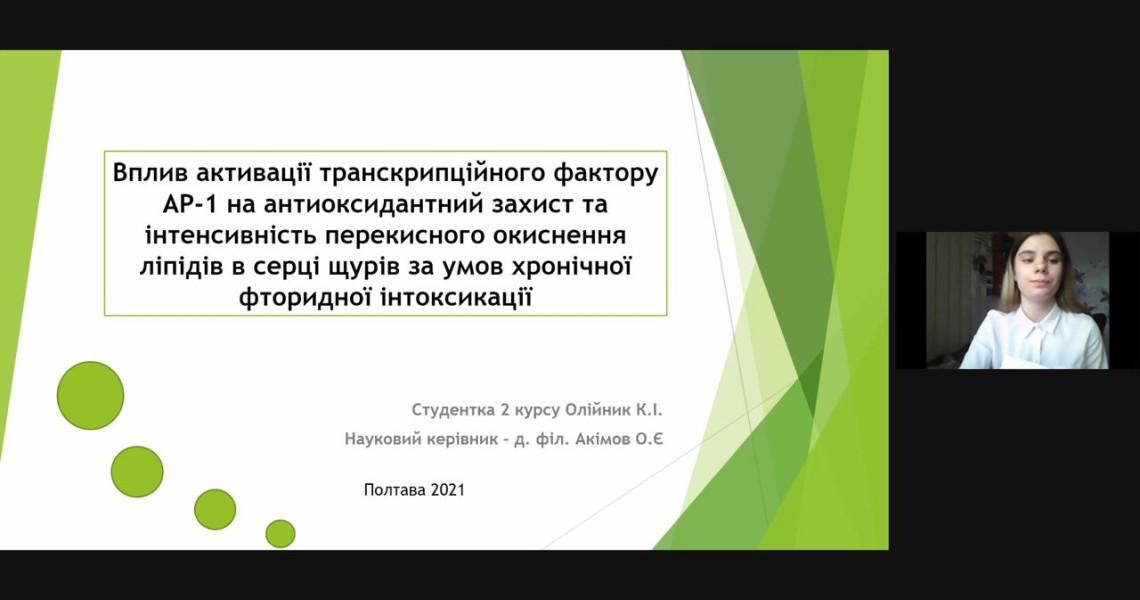 Вплив активації транскрипційного фактору АР-1 на антиоксидантний захист та інтенсивність перекисного окиснення ліпідів в серці щурів за умов хронічної фторидної інтоксикації

Студентка 2 курсу Олійник К.І.

Науковий керівник - д. філ. Акімов О.Є

Полтава 2021